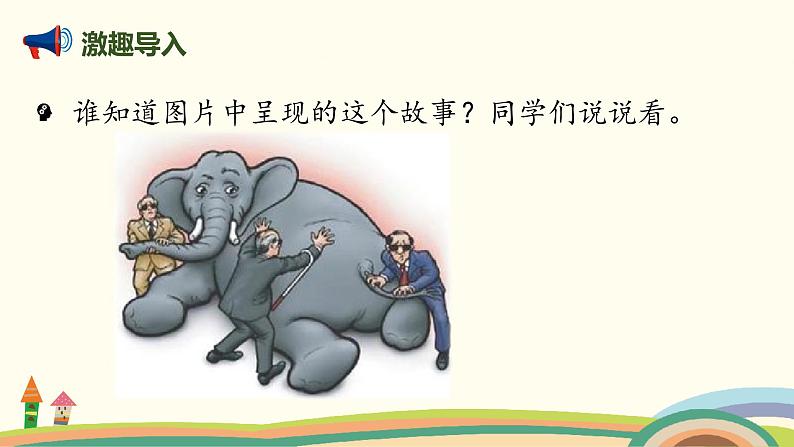 激趣导入

谁知道图片中呈现的这个故事？同学们说说看。